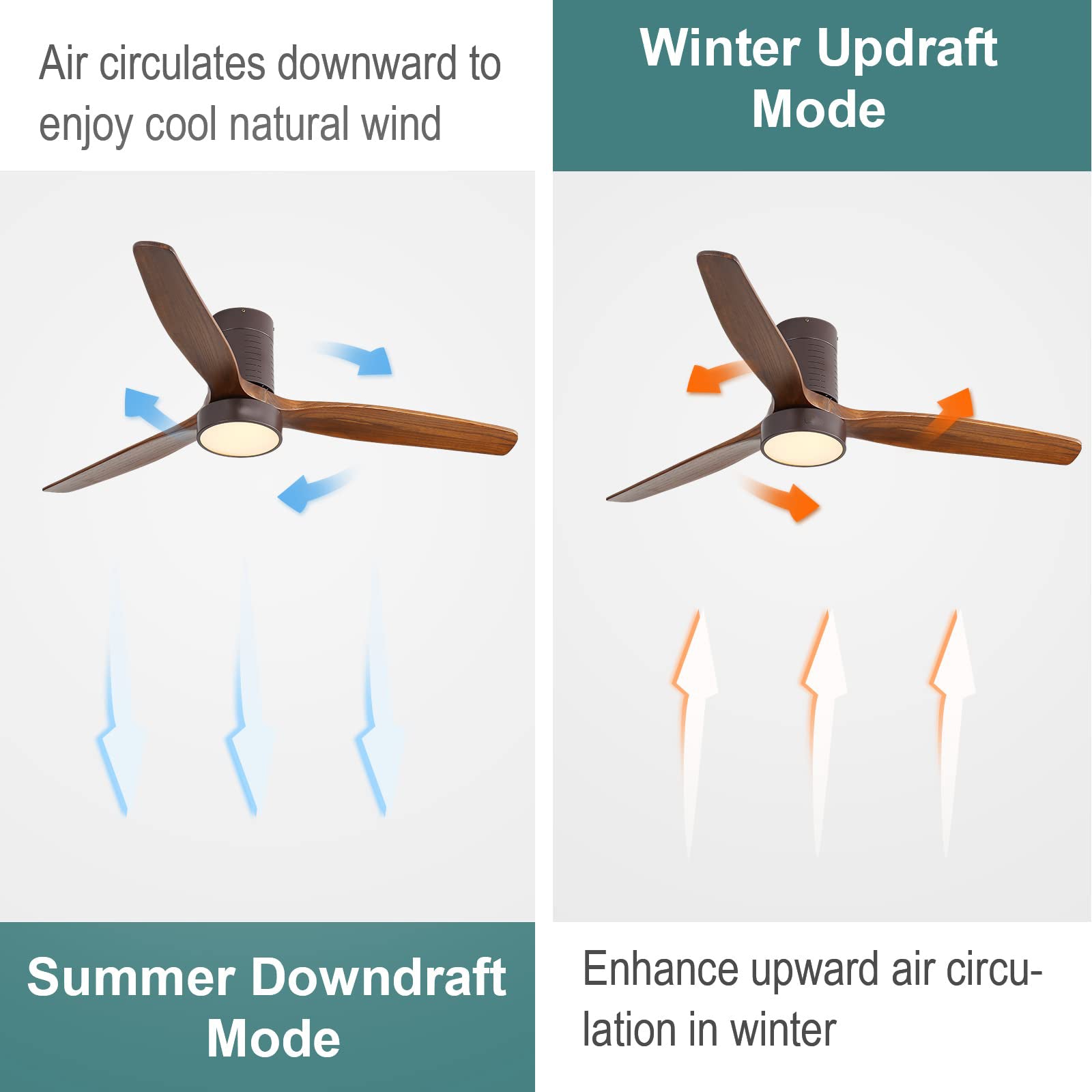 Air circulates downward to enjoy cool natural wind

Summer Downdraft Mode

Winter Updraft Mode

Enhance upward air circulation in winter